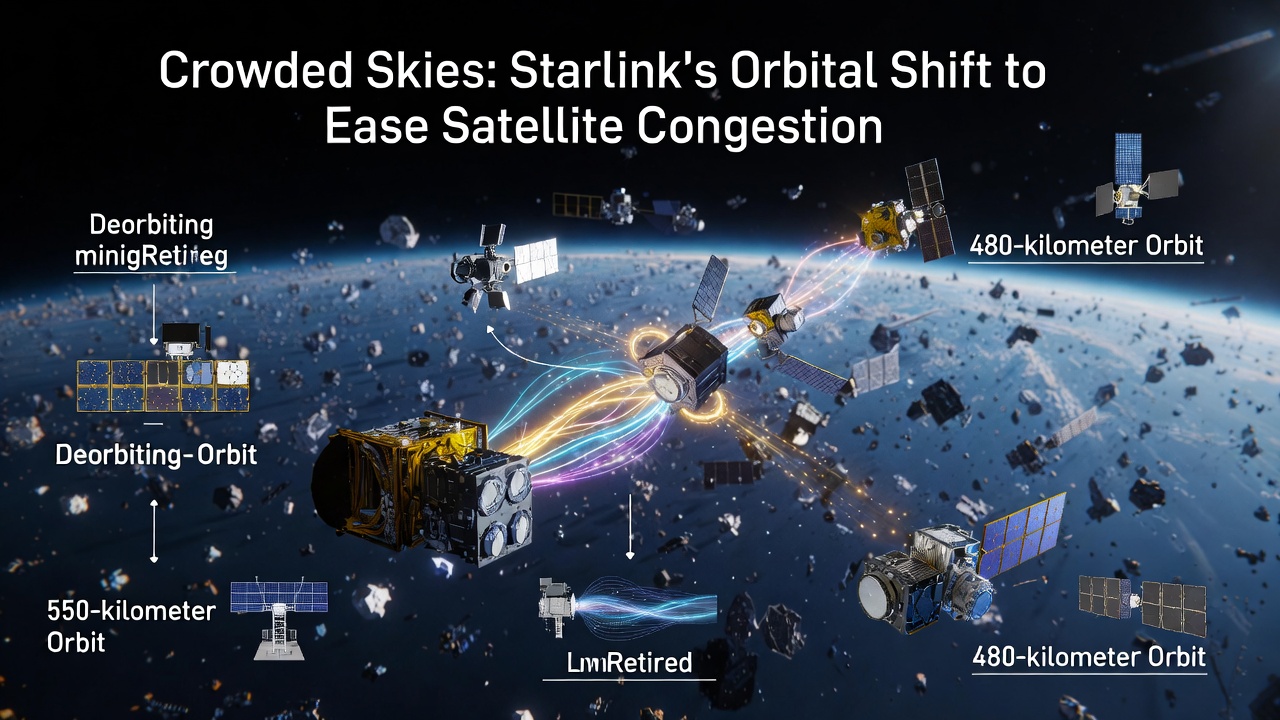 Crowded Skies: Starlink's Orbital Shift to Ease Satellite Congestion

Deorbiting minigRetireg

480-kilometer Orbit

Deorbiting-Orbit

550-kilometer Orbit

LmRetired

480-kilometer Orbit